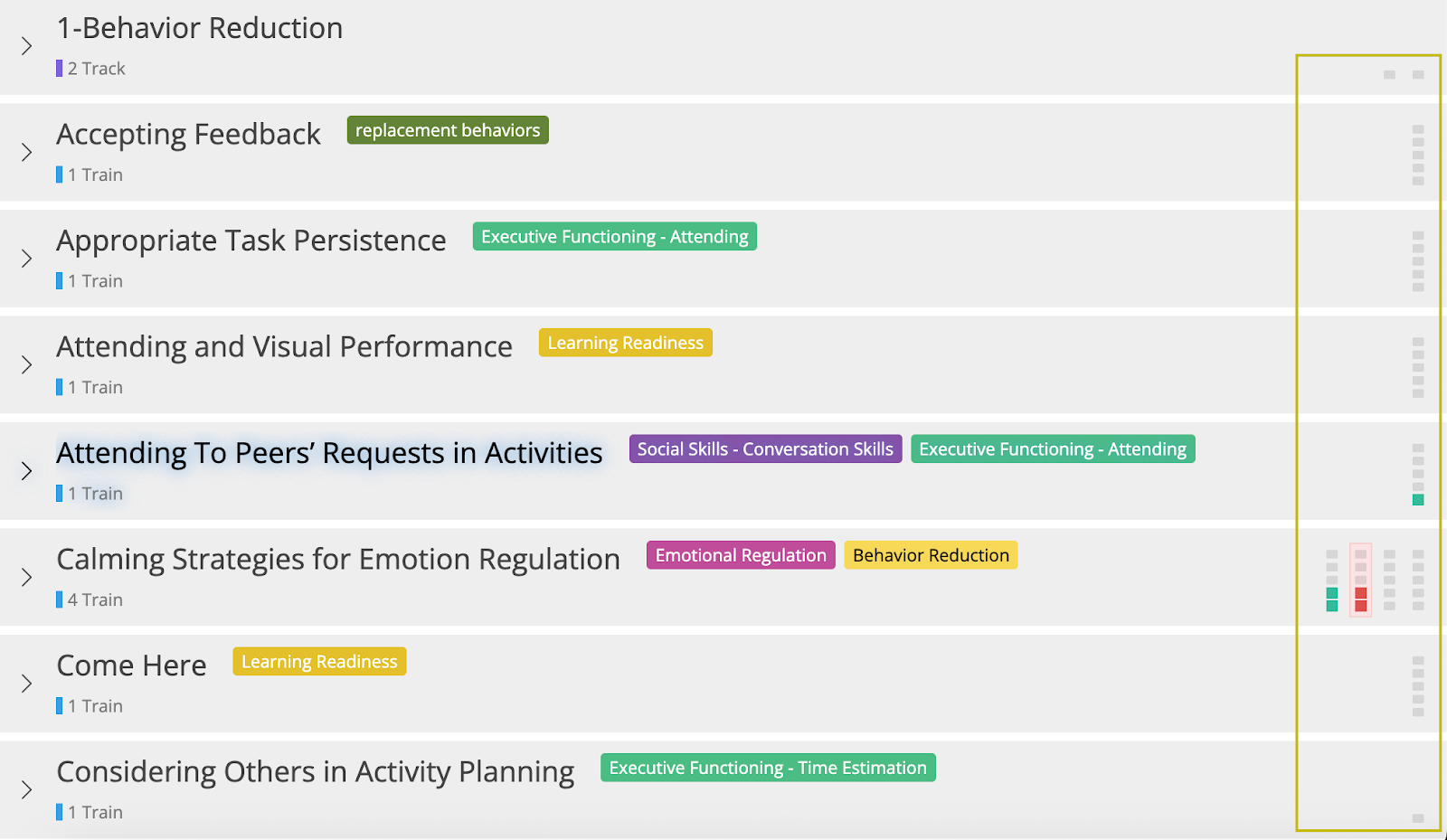 1-Behavior Reduction
2 Track

Accepting Feedback replacement behaviors
1 Train

Appropriate Task Persistence Executive Functioning - Attending
1 Train

Attending and Visual Performance Learning Readiness
1 Train

Attending To Peers' Requests in Activities Social Skills - Conversation Skills Executive Functioning - Attending
1 Train

Calming Strategies for Emotion Regulation Emotional Regulation Behavior Reduction
4 Train

Come Here Learning Readiness
1 Train

Considering Others in Activity Planning Executive Functioning - Time Estimation
1 Train